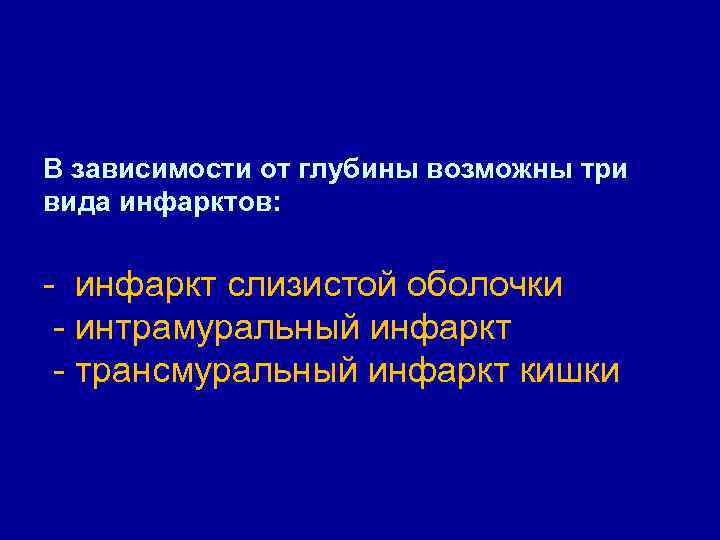 В зависимости от глубины возможны три вида инфарктов:

- инфаркт слизистой оболочки
- интрамуральный инфаркт
- трансмуральный инфаркт кишки